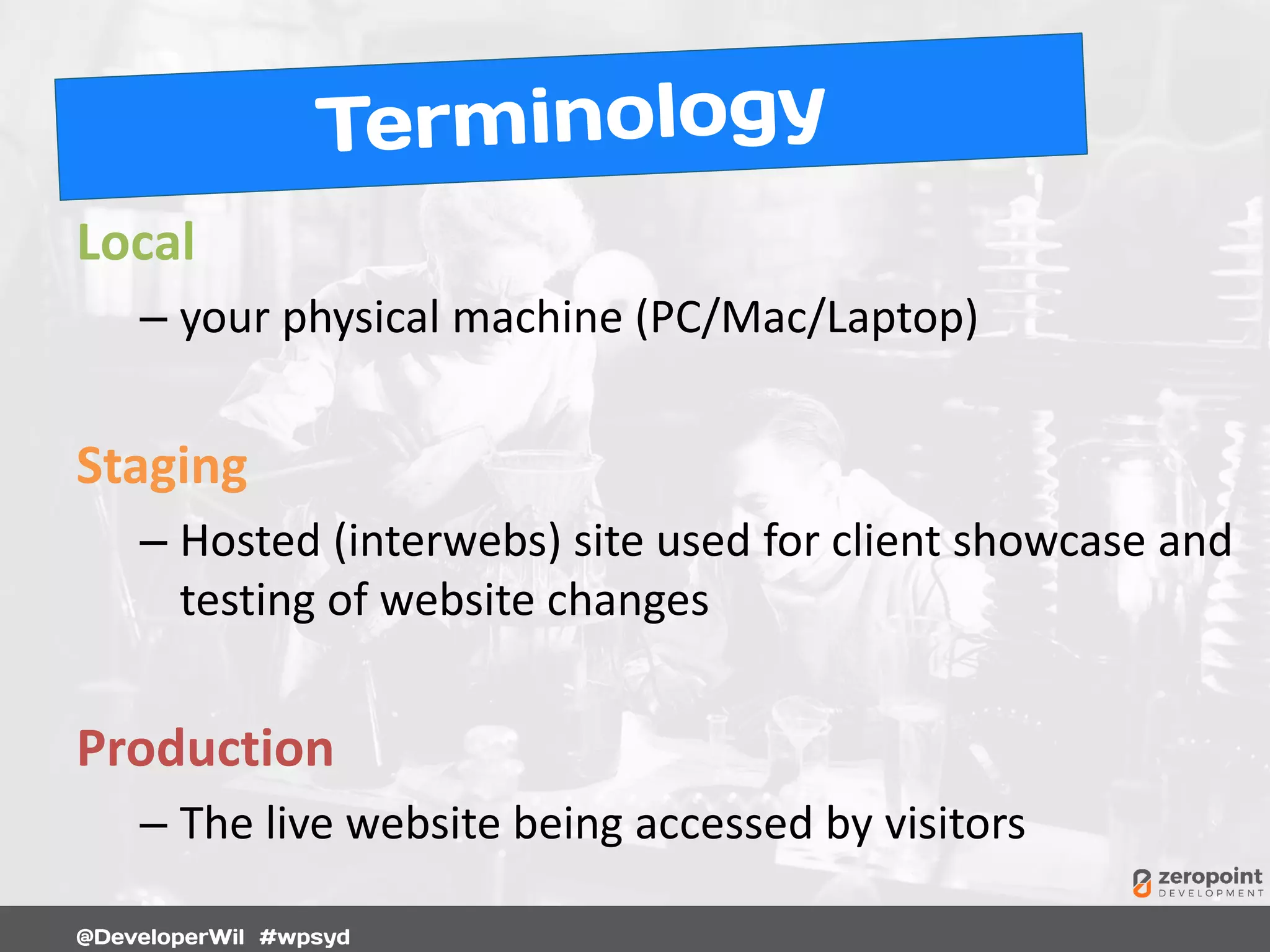 Terminology

Local

– your physical machine (PC/Mac/Laptop)

Staging

– Hosted (interwebs) site used for client showcase and testing of website changes

Production

– The live website being accessed by visitors

zeropoint DEVELOPMENT

@DeveloperWil #wpsyd